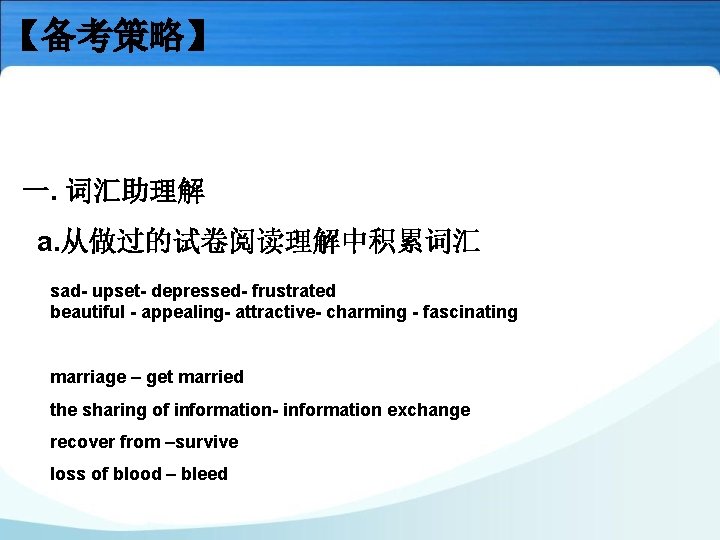 【备考策略】

一. 词汇助理解

a.从做过的试卷阅读理解中积累词汇

sad- upset- depressed- frustrated
beautiful - appealing- attractive- charming - fascinating

marriage – get married

the sharing of information- information exchange

recover from –survive

loss of blood – bleed